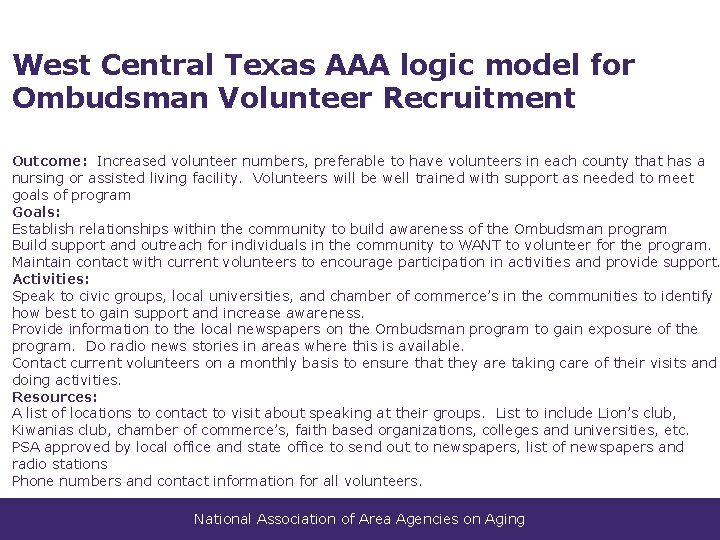 West Central Texas AAA logic model for Ombudsman Volunteer Recruitment

Outcome: Increased volunteer numbers, preferable to have volunteers in each county that has a nursing or assisted living facility. Volunteers will be well trained with support as needed to meet goals of program
Goals:
Establish relationships within the community to build awareness of the Ombudsman program
Build support and outreach for individuals in the community to WANT to volunteer for the program.
Maintain contact with current volunteers to encourage participation in activities and provide support.
Activities:
Speak to civic groups, local universities, and chamber of commerce's in the communities to identify how best to gain support and increase awareness.
Provide information to the local newspapers on the Ombudsman program to gain exposure of the program. Do radio news stories in areas where this is available.
Contact current volunteers on a monthly basis to ensure that they are taking care of their visits and doing activities.
Resources:
A list of locations to contact to visit about speaking at their groups. List to include Lion's club, Kiwanias club, chamber of commerce's, faith based organizations, colleges and universities, etc.
PSA approved by local office and state office to send out to newspapers, list of newspapers and radio stations
Phone numbers and contact information for all volunteers.

National Association of Area Agencies on Aging